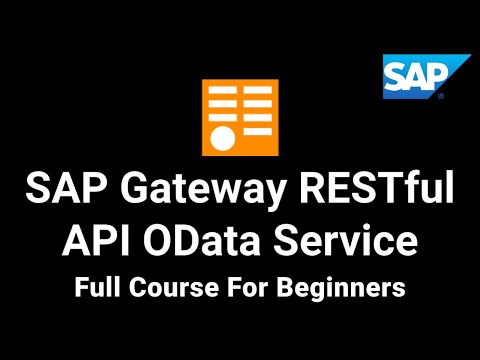 SAP®

SAP Gateway RESTful API OData Service

Full Course For Beginners